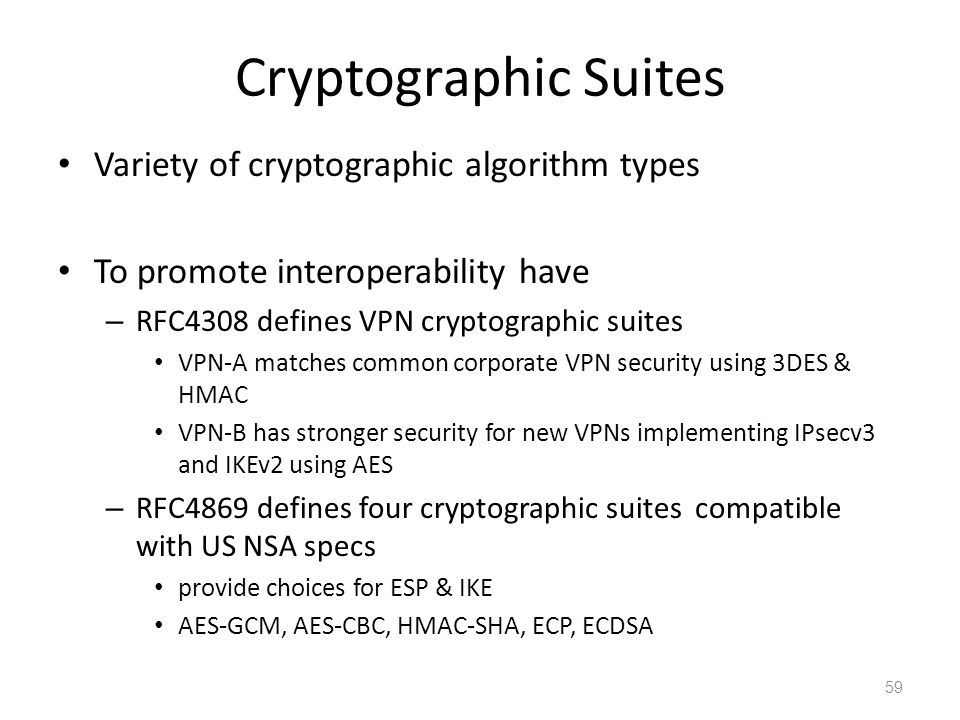 Cryptographic Suites

• Variety of cryptographic algorithm types

• To promote interoperability have
– RFC4308 defines VPN cryptographic suites
• VPN-A matches common corporate VPN security using 3DES & HMAC
• VPN-B has stronger security for new VPNs implementing IPsecv3 and IKEv2 using AES
– RFC4869 defines four cryptographic suites compatible with US NSA specs
• provide choices for ESP & IKE
• AES-GCM, AES-CBC, HMAC-SHA, ECP, ECDSA

59